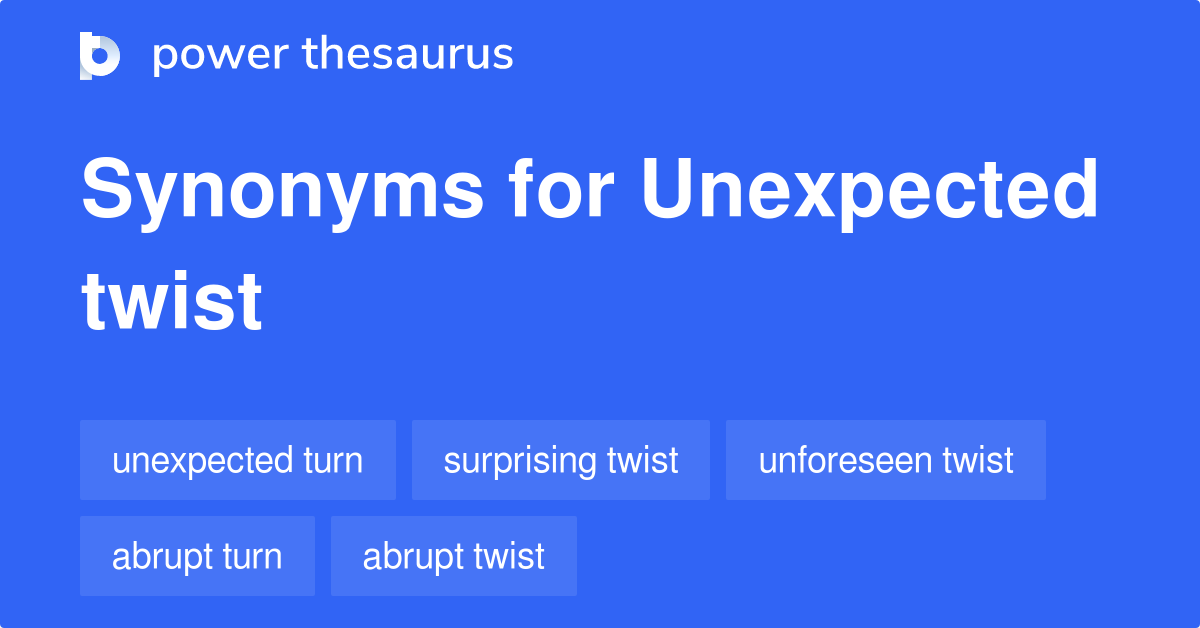 power thesaurus

Synonyms for Unexpected twist

unexpected turn
surprising twist
unforeseen twist
abrupt turn
abrupt twist